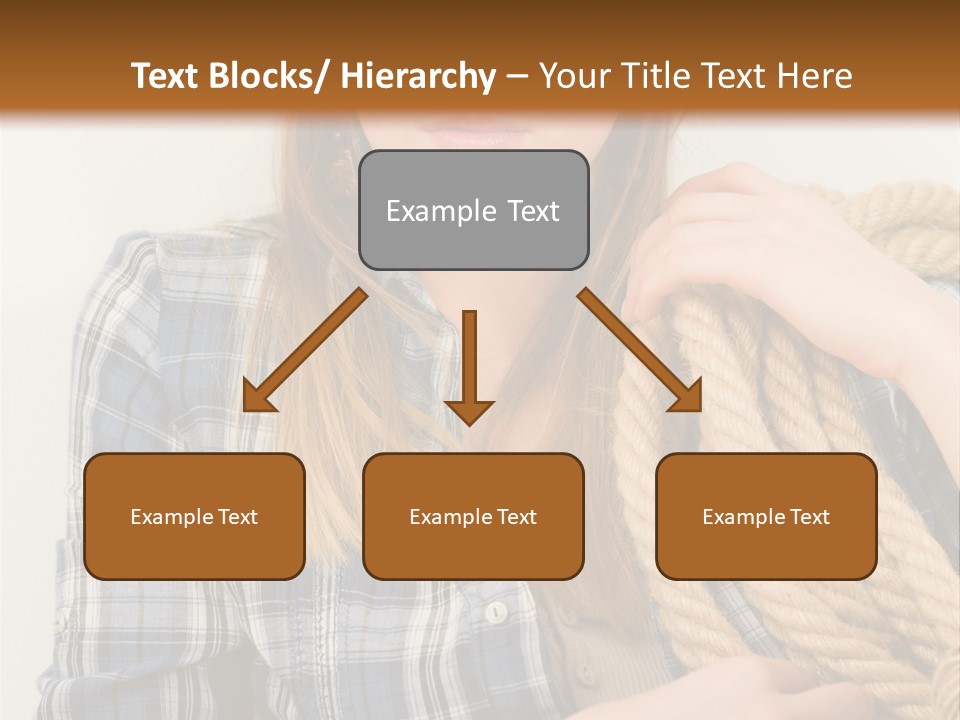 Text Blocks/ Hierarchy – Your Title Text Here

Example Text

Example Text

Example Text

Example Text